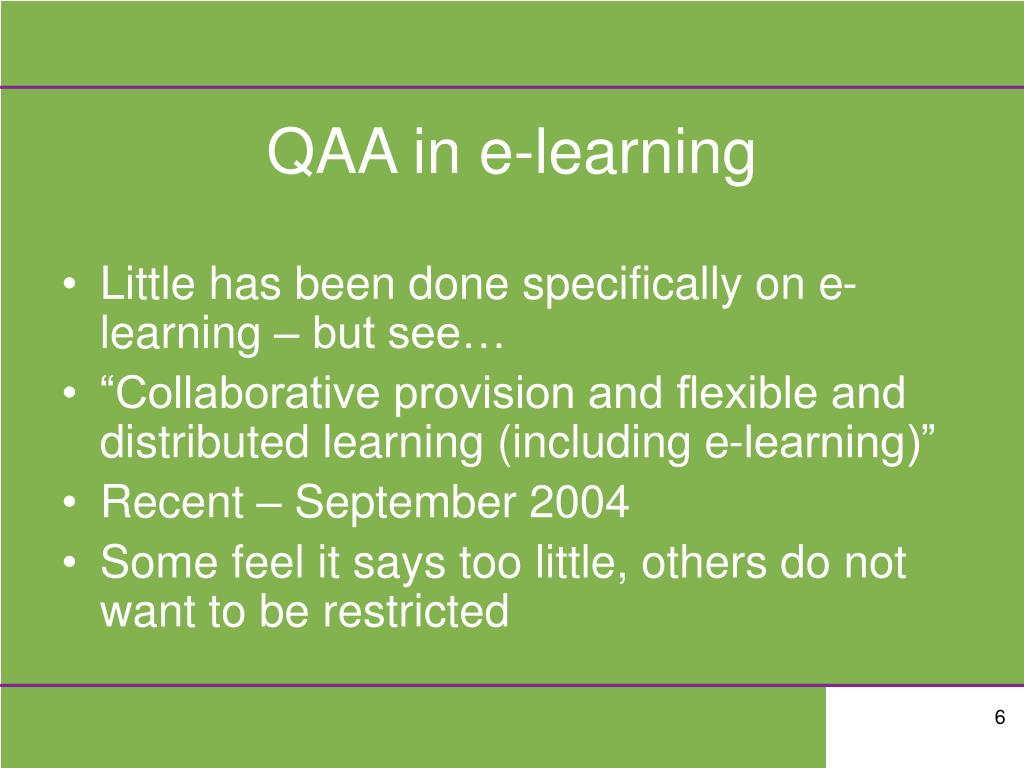 QAA in e-learning

• Little has been done specifically on e-learning – but see…
• “Collaborative provision and flexible and distributed learning (including e-learning)”
• Recent – September 2004
• Some feel it says too little, others do not want to be restricted

6